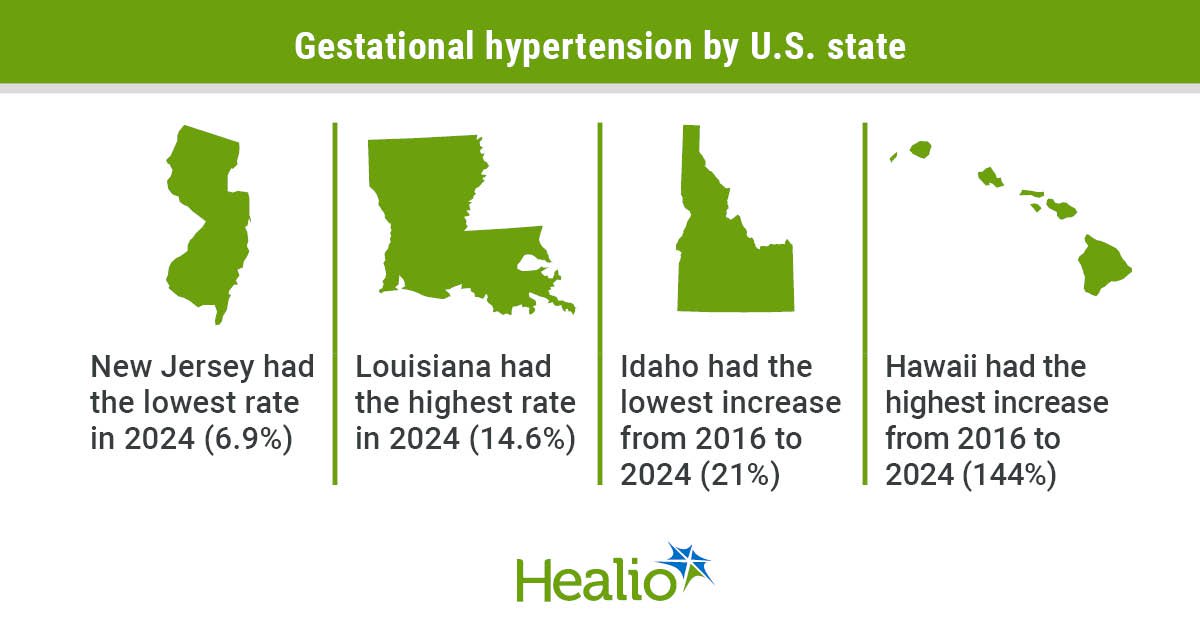 Gestational hypertension by U.S. state

New Jersey had the lowest rate in 2024 (6.9%)

Louisiana had the highest rate in 2024 (14.6%)

Idaho had the lowest increase from 2016 to 2024 (21%)

Hawaii had the highest increase from 2016 to 2024 (144%)

Healio